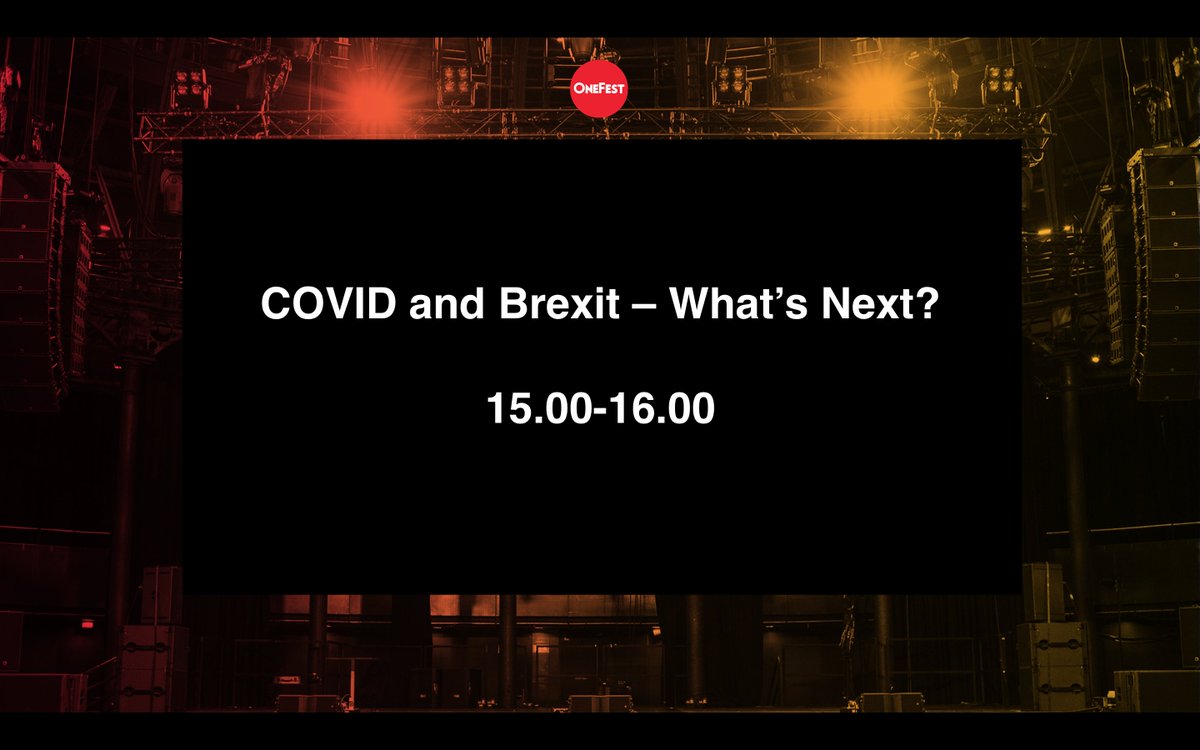 ONEFEST

COVID and Brexit – What's Next?

15.00-16.00